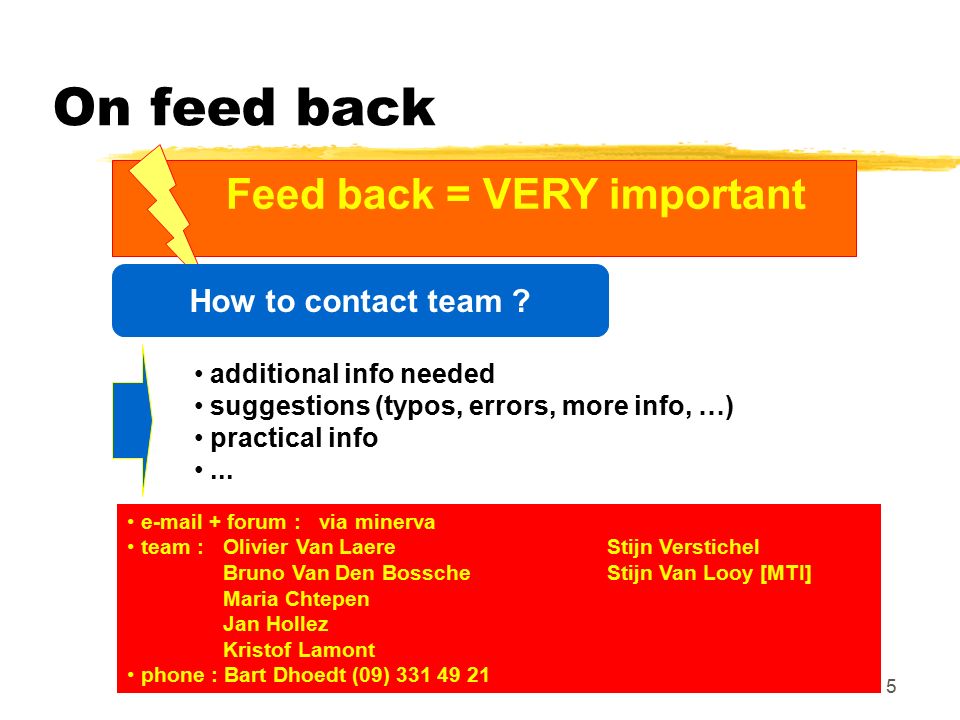 On feed back

Feed back = VERY important

How to contact team ?

• additional info needed
• suggestions (typos, errors, more info, …)
• practical info
• ...

• e-mail + forum : via minerva
• team : Olivier Van Laere
Bruno Van Den Bossche
Maria Chtepen
Jan Hollez
Kristof Lamont

Stijn Verstichel
Stijn Van Looy [MTI]

• phone : Bart Dhoedt (09) 331 49 21

5